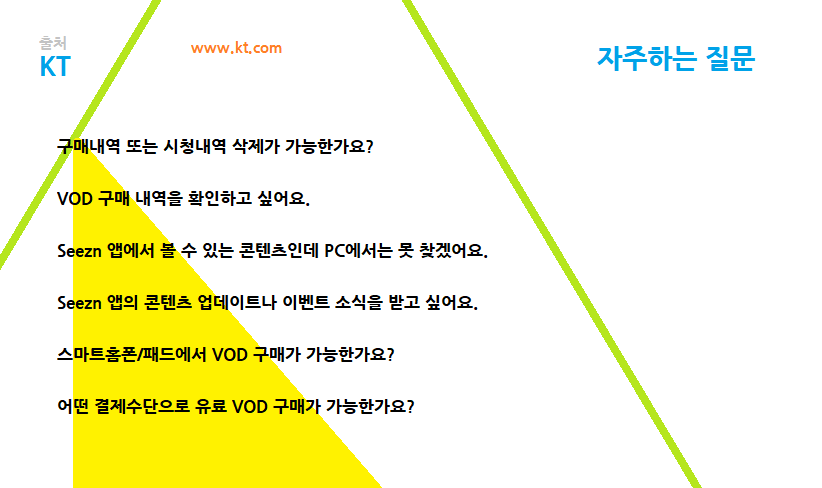 출처
KT

www.kt.com

자주하는 질문

구매내역 또는 시청내역 삭제가 가능한가요?

VOD 구매 내역을 확인하고 싶어요.

Seezn 앱에서 볼 수 있는 콘텐츠인데 PC에서는 못 찾겠어요.

Seezn 앱의 콘텐츠 업데이트나 이벤트 소식을 받고 싶어요.

스마트홈폰/패드에서 VOD 구매가 가능한가요?

어떤 결제수단으로 유료 VOD 구매가 가능한가요?